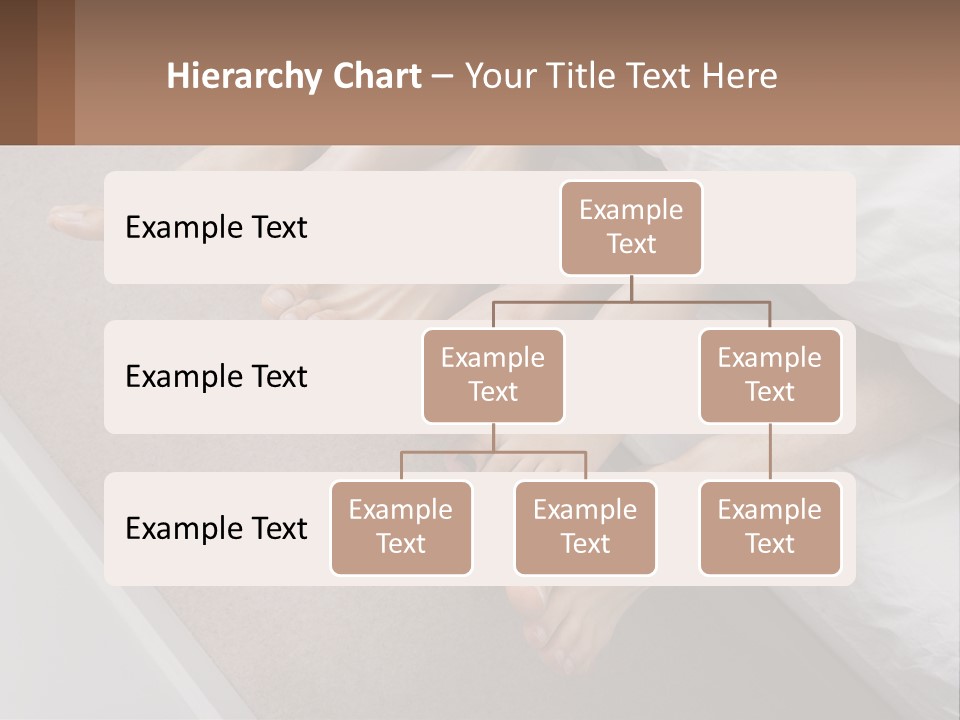 Hierarchy Chart – Your Title Text Here

Example Text

Example Text

Example Text

Example Text

Example Text

Example Text

Example Text

Example Text

Example Text